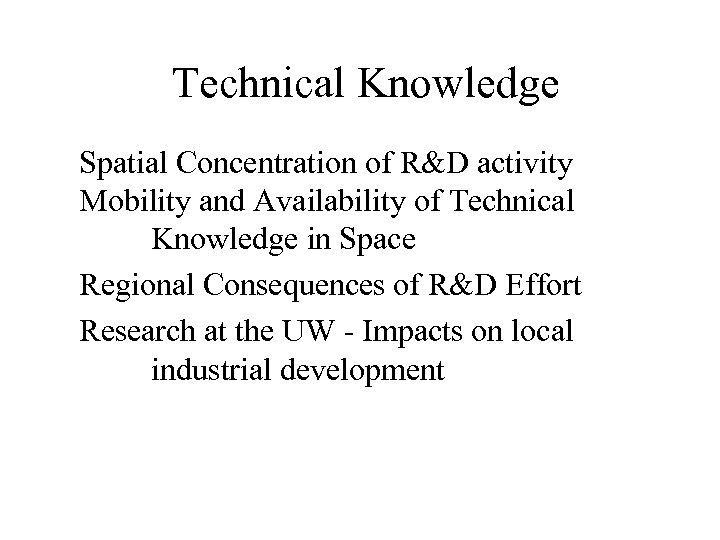 Technical Knowledge

Spatial Concentration of R&D activity

Mobility and Availability of Technical Knowledge in Space

Regional Consequences of R&D Effort

Research at the UW - Impacts on local industrial development